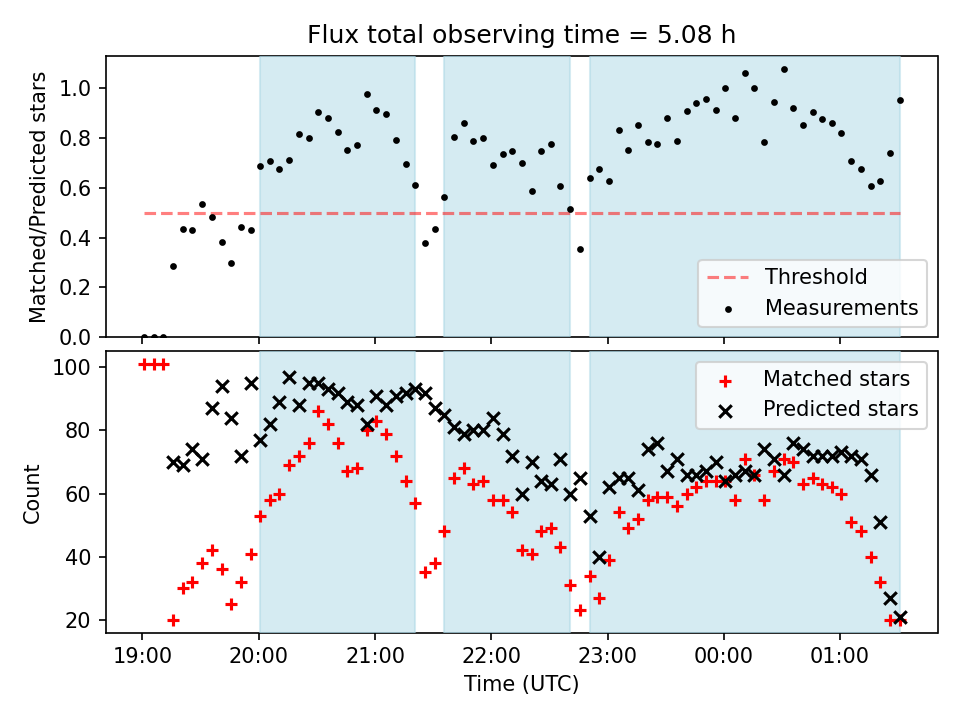 Flux total observing time = 5.08 h

Matched/Predicted stars

1.0
0.8
0.6
0.4
0.2
0.0

Threshold
Measurements

Count

100
80
60
40
20

Matched stars
Predicted stars

19:00 20:00 21:00 22:00 23:00 00:00 01:00

Time (UTC)